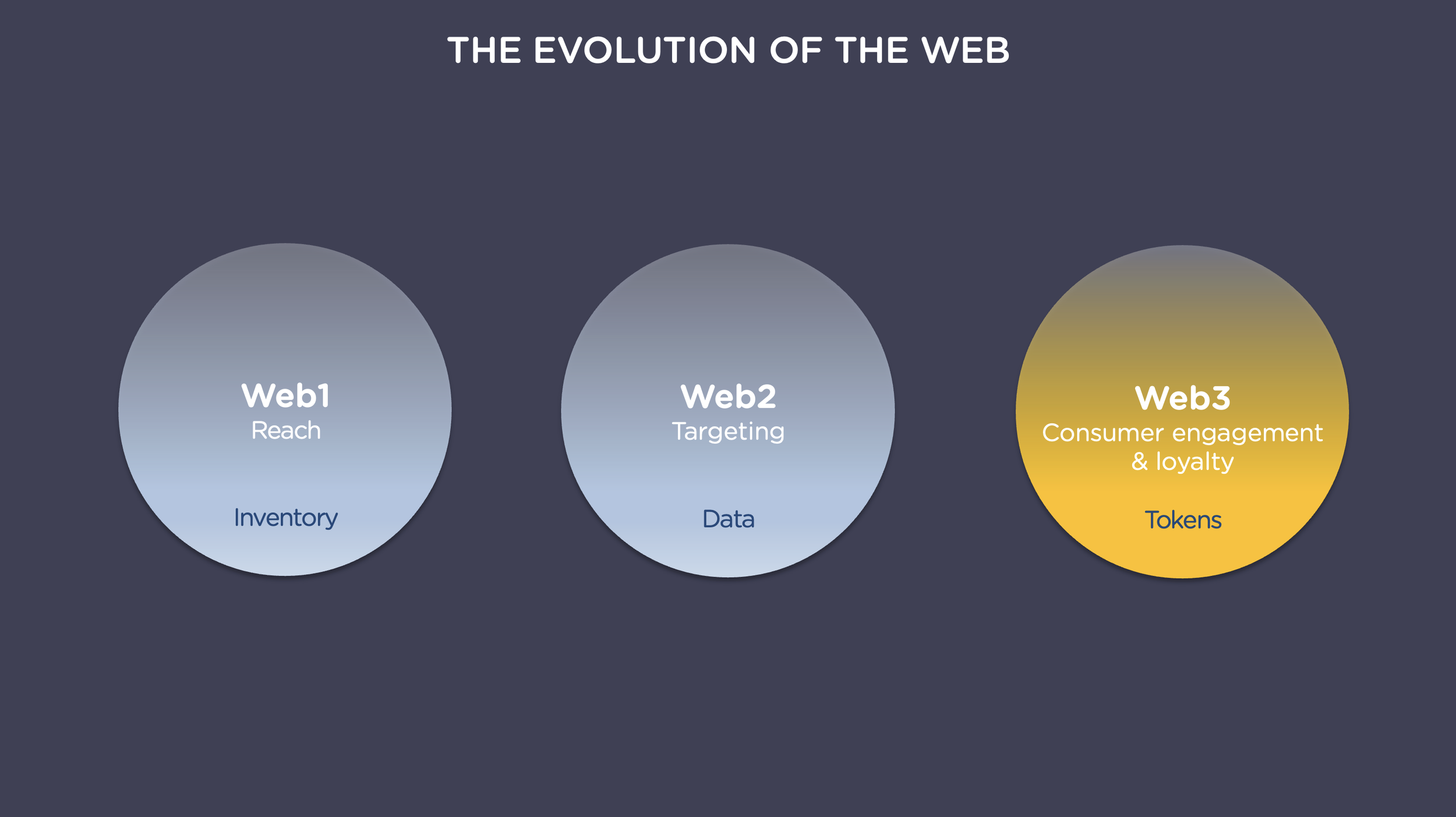 THE EVOLUTION OF THE WEB

Web1
Reach

Inventory

Web2
Targeting

Data

Web3
Consumer engagement & loyalty

Tokens